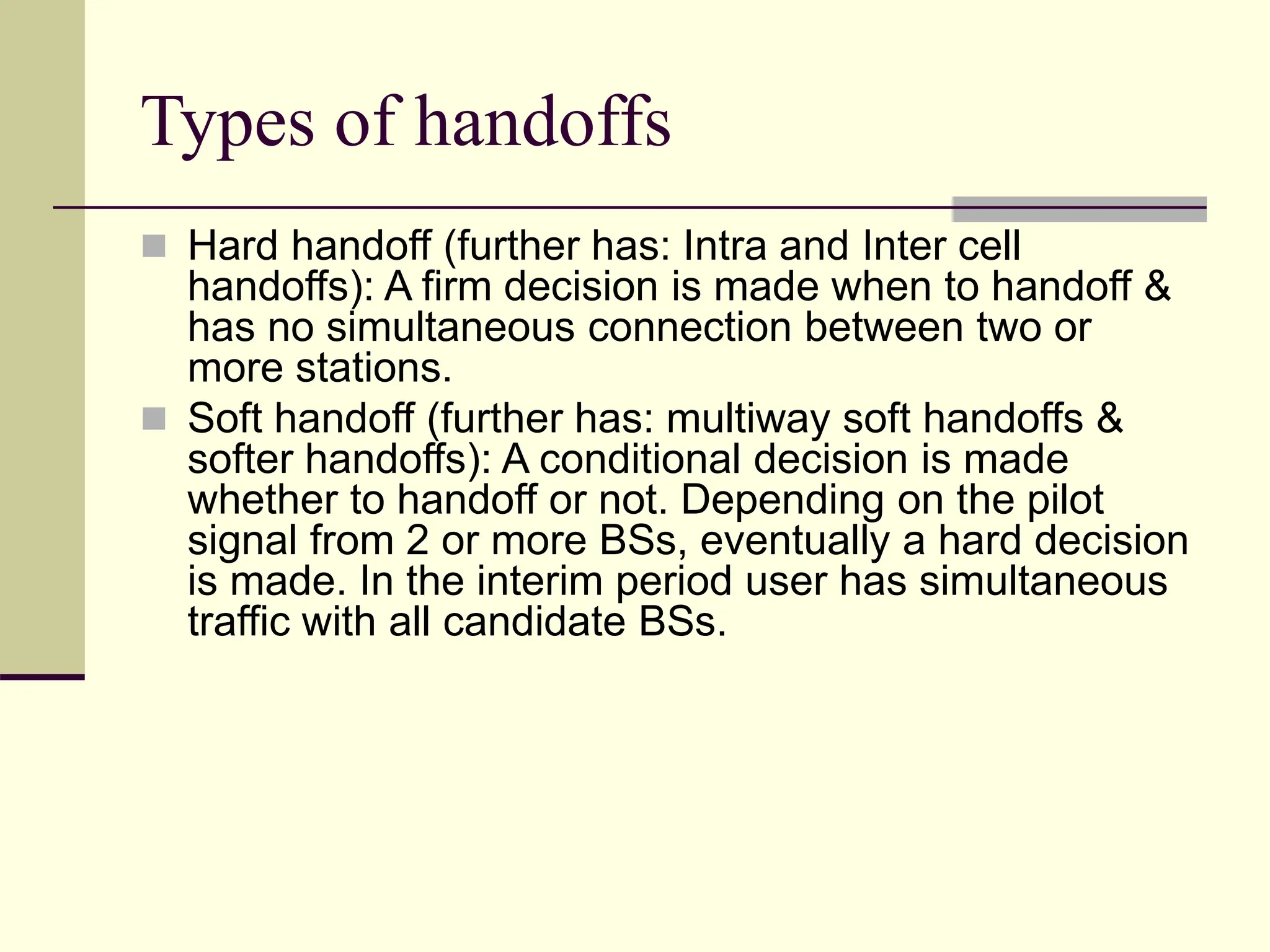 Types of handoffs

Hard handoff (further has: Intra and Inter cell handoffs): A firm decision is made when to handoff & has no simultaneous connection between two or more stations.

Soft handoff (further has: multiway soft handoffs & softer handoffs): A conditional decision is made whether to handoff or not. Depending on the pilot signal from 2 or more BSs, eventually a hard decision is made. In the interim period user has simultaneous traffic with all candidate BSs.